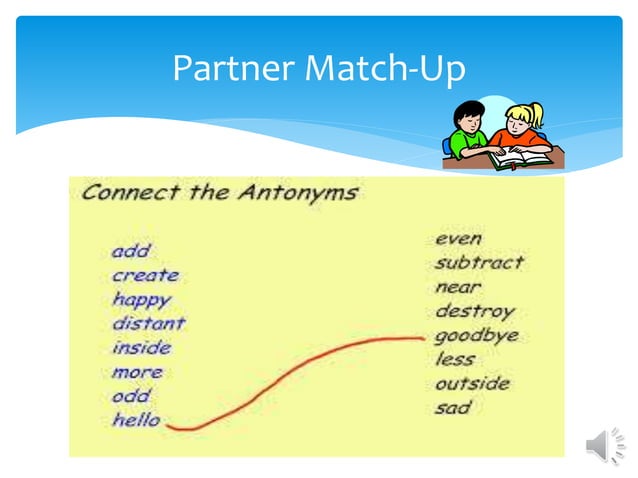 Partner Match-Up

Connect the Antonyms

add
create
happy
distant
inside
more
odd
hello

even
subtract
near
destroy
goodbye
less
outside
sad